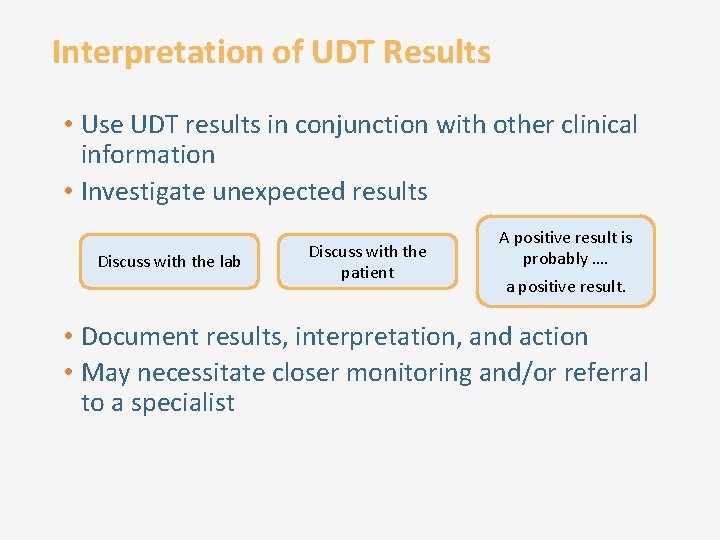 Interpretation of UDT Results

• Use UDT results in conjunction with other clinical information
• Investigate unexpected results

Discuss with the lab

Discuss with the patient

A positive result is probably ….

a positive result.

• Document results, interpretation, and action
• May necessitate closer monitoring and/or referral to a specialist